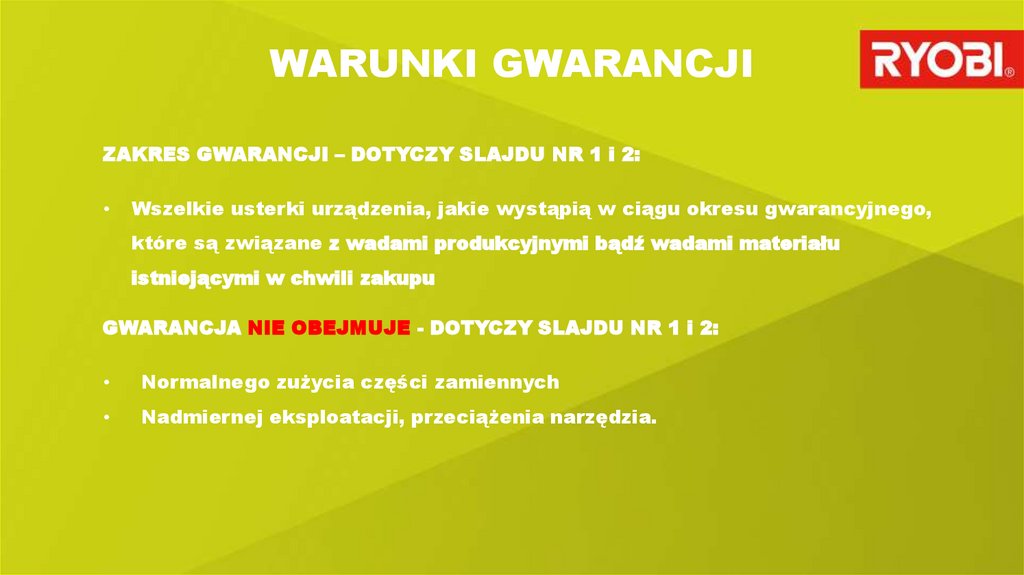 WARUNKI GWARANCJI

RYOBI

ZAKRES GWARANCJI – DOTYCZY SLAJDU NR 1 i 2:

• Wszelkie usterki urządzenia, jakie wystąpią w ciągu okresu gwarancyjnego, które są związane z wadami produkcyjnymi bądź wadami materiału istniejącymi w chwili zakupu

GWARANCJA NIE OBEJMUJE - DOTYCZY SLAJDU NR 1 i 2:

• Normalnego zużycia części zamiennych
• Nadmiernej eksploatacji, przeciążenia narzędzia.